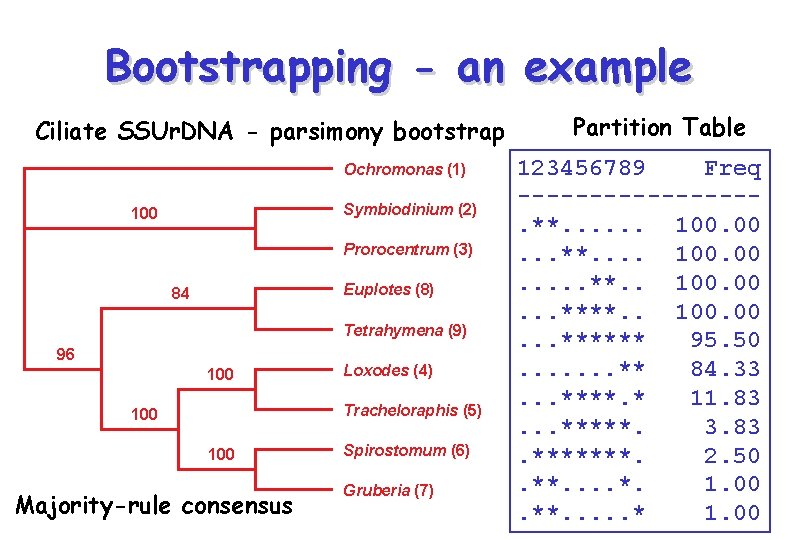 Bootstrapping - an example

Ciliate SSUrDNA - parsimony bootstrap

Ochromonas (1)
100
Symbiodinium (2)
Prorocentrum (3)
84
Euplotes (8)
Tetrahymena (9)
96
100
Loxodes (4)
100
Tracheloraphis (5)
100
Spirostomum (6)
Gruberia (7)

Majority-rule consensus

Partition Table

| 123456789 | Freq |
|---|---|
| .**...... | 100.00 |
| ...**.... | 100.00 |
| .....**.. | 100.00 |
| ...****.. | 100.00 |
| ...****** | 95.50 |
| .......** | 84.33 |
| ...****.* | 11.83 |
| ...*****. | 3.83 |
| .*******. | 2.50 |
| .**....*. | 1.00 |
| .**.....* | 1.00 |